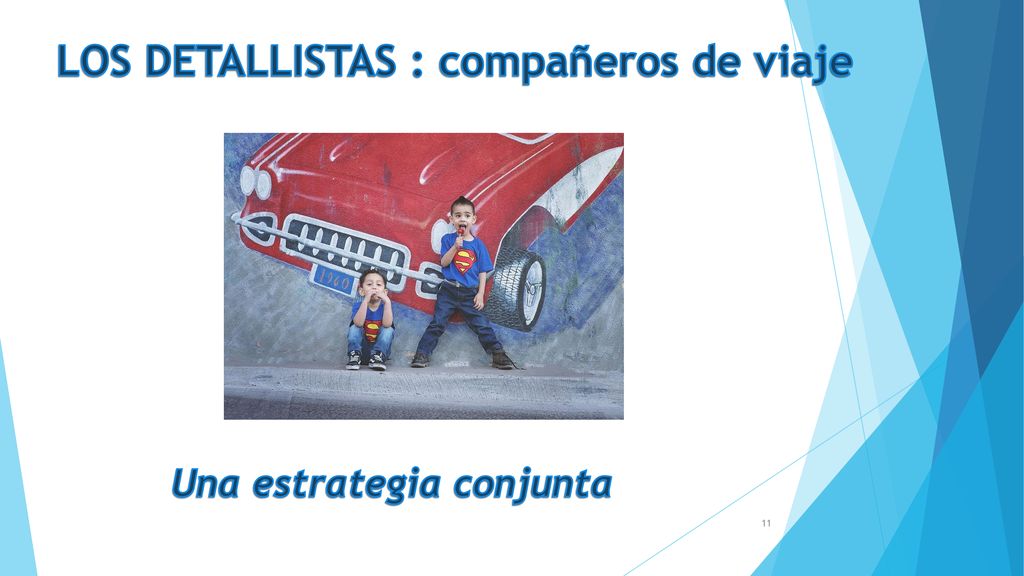 LOS DETALLISTAS : compañeros de viaje

1960

Una estrategia conjunta

11